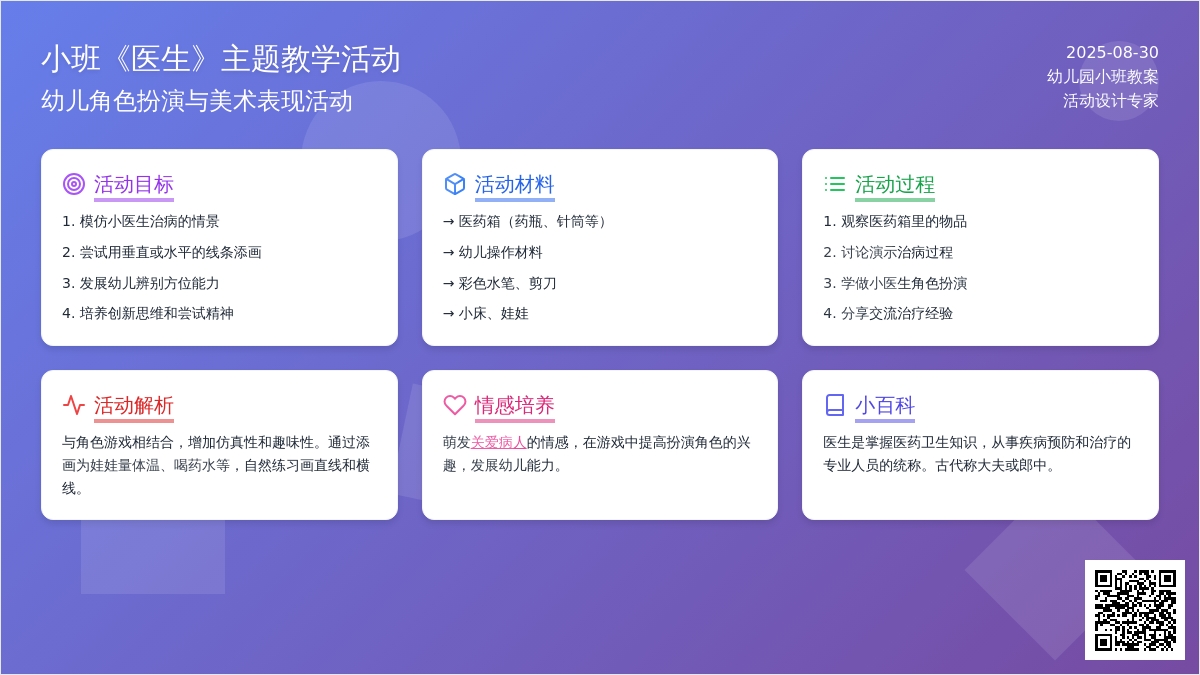 小班《医生》主题教学活动
幼儿角色扮演与美术表现活动

2025-08-30
幼儿园小班教案
活动设计专家

活动目标
1. 模仿小医生治病的情景
2. 尝试用垂直或水平的线条添画
3. 发展幼儿辨别方位能力
4. 培养创新思维和尝试精神

活动材料
→ 医药箱（药瓶、针筒等）
→ 幼儿操作材料
→ 彩色水笔、剪刀
→ 小床、娃娃

活动过程
1. 观察医药箱里的物品
2. 讨论演示治病过程
3. 学做小医生角色扮演
4. 分享交流治疗经验

活动解析
与角色游戏相结合，增加仿真性和趣味性。通过添画为娃娃量体温、喝药水等，自然练习画直线和横线。

情感培养
萌发关爱病人的情感，在游戏中提高扮演角色的兴趣，发展幼儿能力。

小百科
医生是掌握医药卫生知识，从事疾病预防和治疗的专业人员的统称。古代称大夫或郎中。